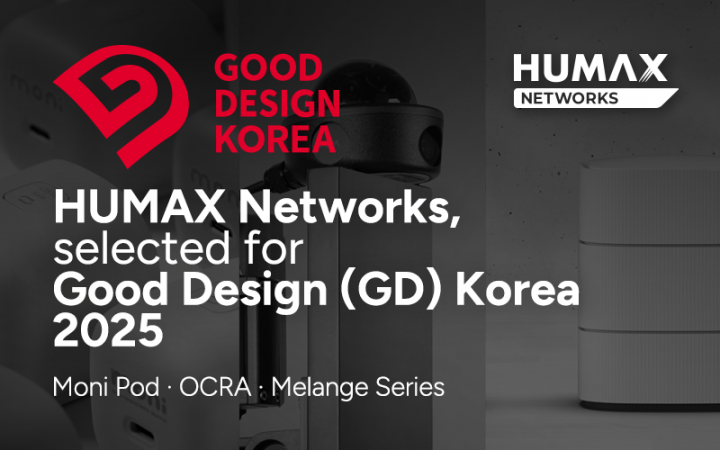 GOOD DESIGN KOREA

HUMAX NETWORKS

HUMAX Networks, selected for Good Design (GD) Korea 2025

Moni Pod · OCRA · Melange Series